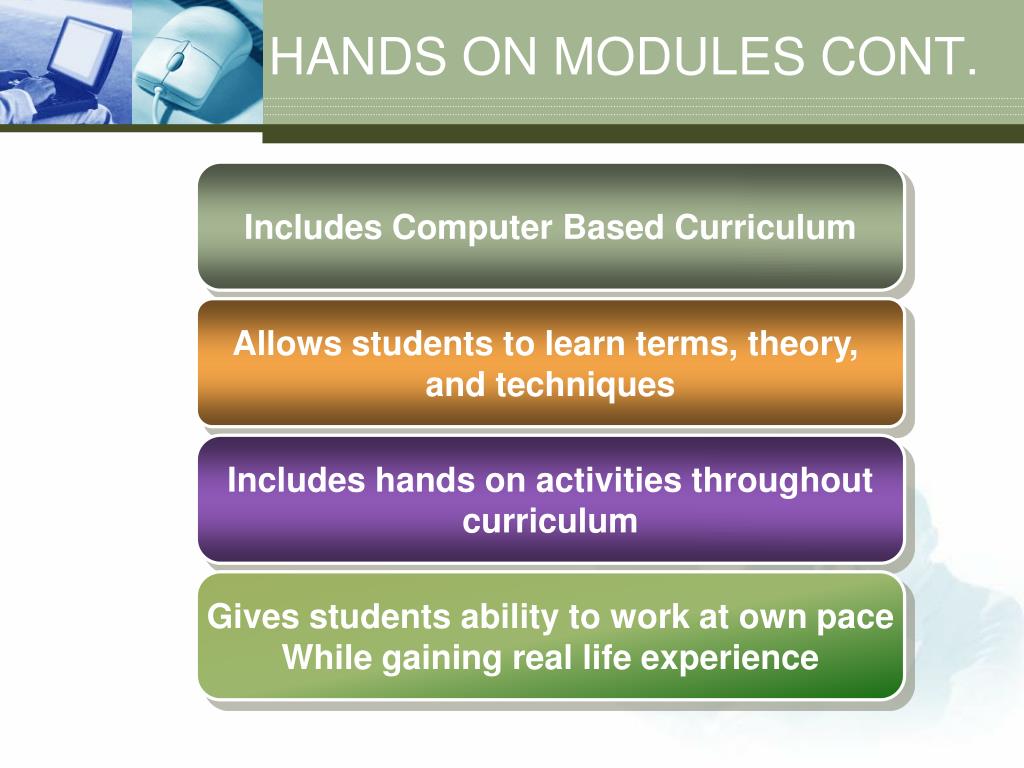 HANDS ON MODULES CONT.

Includes Computer Based Curriculum

Allows students to learn terms, theory, and techniques

Includes hands on activities throughout curriculum

Gives students ability to work at own pace While gaining real life experience